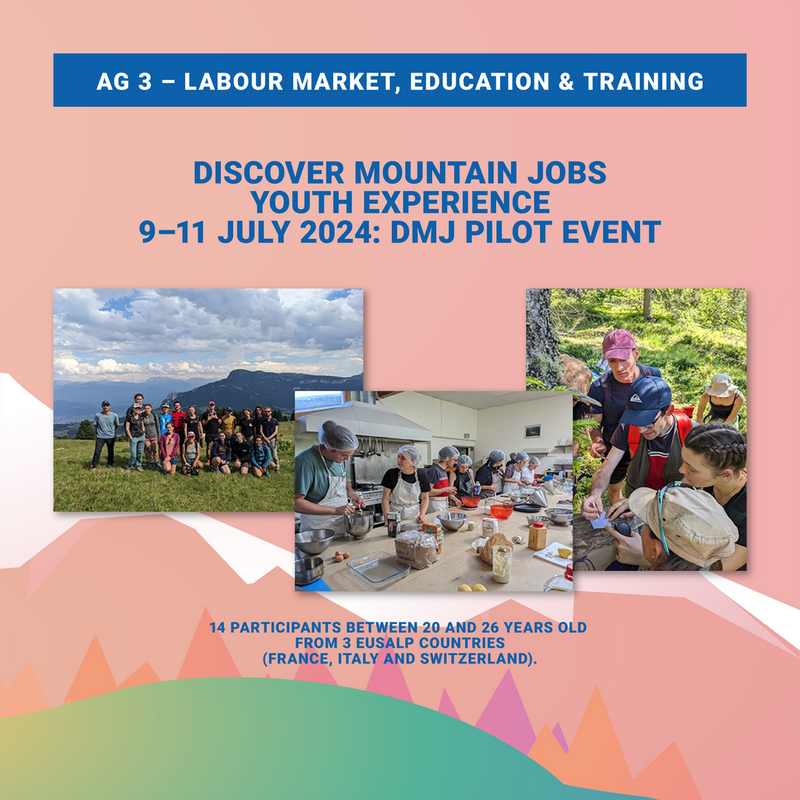 AG 3 – LABOUR MARKET, EDUCATION & TRAINING

DISCOVER MOUNTAIN JOBS
YOUTH EXPERIENCE
9–11 JULY 2024: DMJ PILOT EVENT

14 PARTICIPANTS BETWEEN 20 AND 26 YEARS OLD FROM 3 EUSALP COUNTRIES (FRANCE, ITALY AND SWITZERLAND).